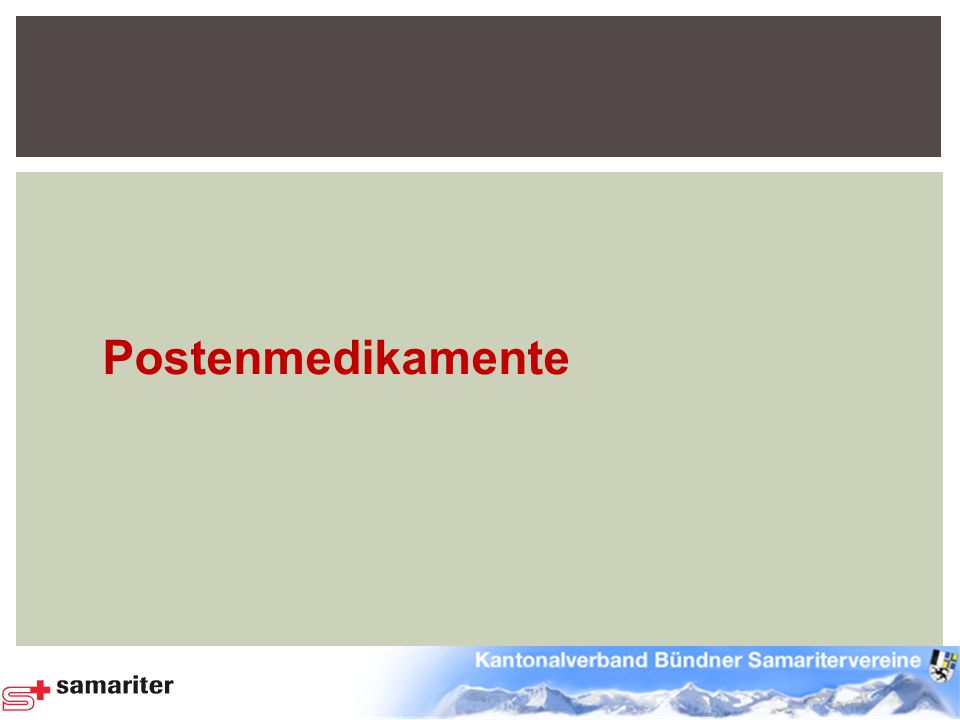 Postenmedikamente

samariter

Kantonalverband Bündner Samaritervereine